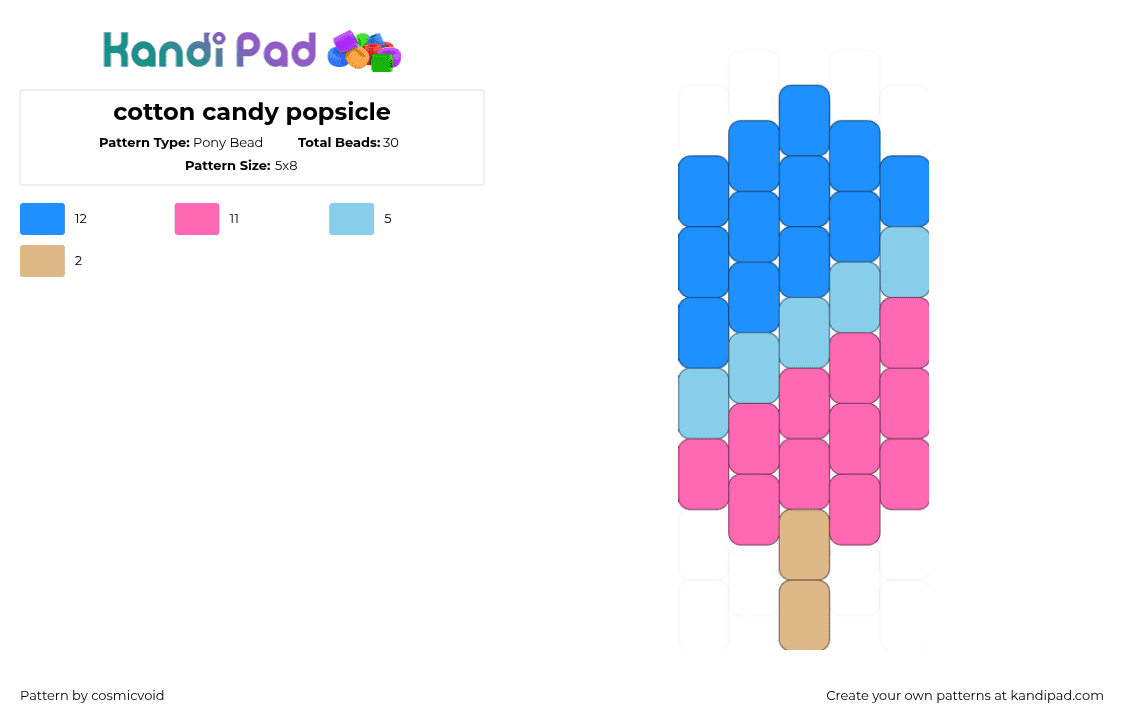 Kandi Pad

cotton candy popsicle

Pattern Type: Pony Bead Total Beads: 30

Pattern Size: 5x8

12 11 5

2

Pattern by cosmicvoid

Create your own patterns at kandipad.com